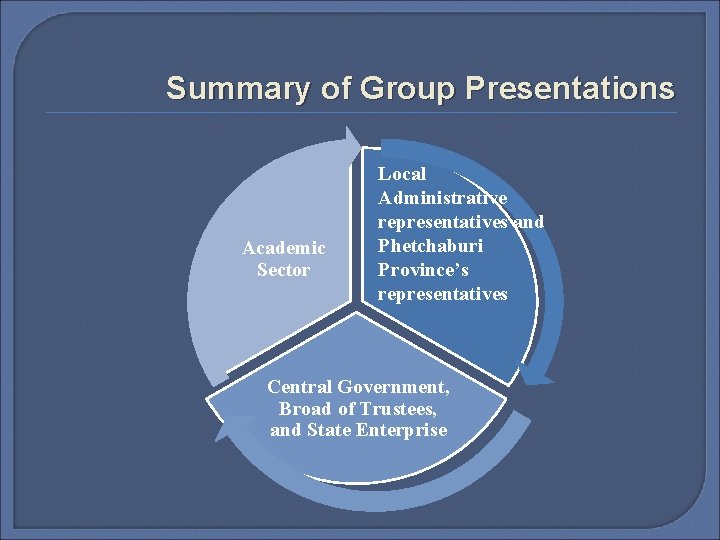 Summary of Group Presentations

Academic Sector

Local Administrative representatives and Phetchaburi Province's representatives

Central Government, Broad of Trustees, and State Enterprise